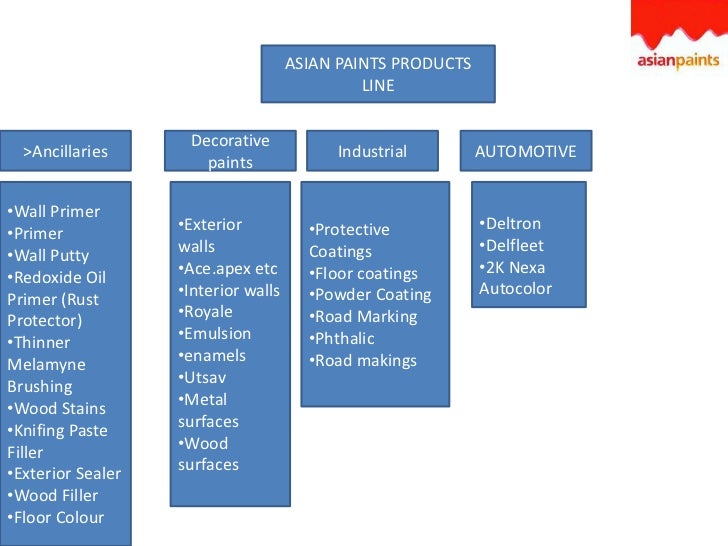 asianpaints

ASIAN PAINTS PRODUCTS LINE

>Ancillaries

•Wall Primer
•Primer
•Wall Putty
•Redoxide Oil Primer (Rust Protector)
•Thinner Melamyne Brushing
•Wood Stains
•Knifing Paste Filler
•Exterior Sealer
•Wood Filler
•Floor Colour

Decorative paints

•Exterior walls
•Ace.apex etc
•Interior walls
•Royale
•Emulsion
•enamels
•Utsav
•Metal surfaces
•Wood surfaces

Industrial

•Protective Coatings
•Floor coatings
•Powder Coating
•Road Marking
•Phthalic
•Road makings

AUTOMOTIVE

•Deltron
•Delfleet
•2K Nexa Autocolor